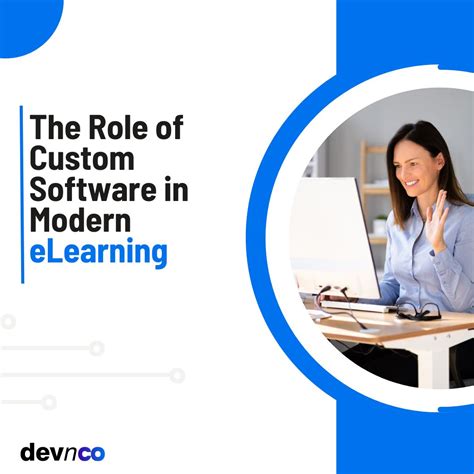 The Role of Custom Software in Modern eLearning

devnco